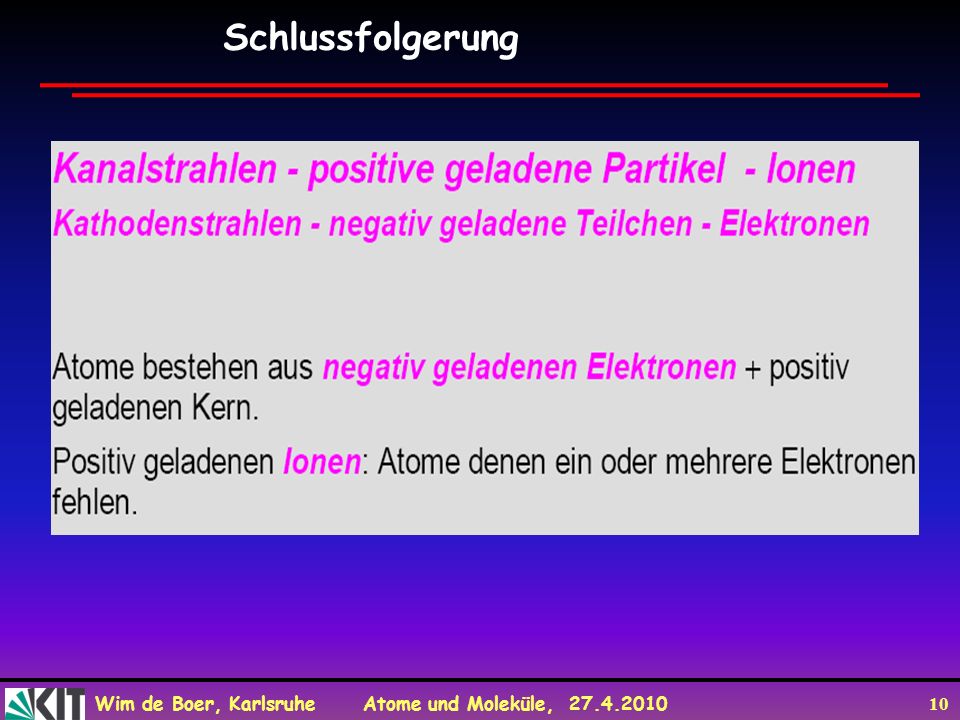 Schlussfolgerung

Kanalstrahlen - positive geladene Partikel - Ionen
Kathodenstrahlen - negativ geladene Teilchen - Elektronen

Atome bestehen aus negativ geladenen Elektronen + positiv geladenen Kern.

Positiv geladenen Ionen: Atome denen ein oder mehrere Elektronen fehlen.

KIT

Wim de Boer, Karlsruhe Atome und Moleküle, 27.4.2010 10